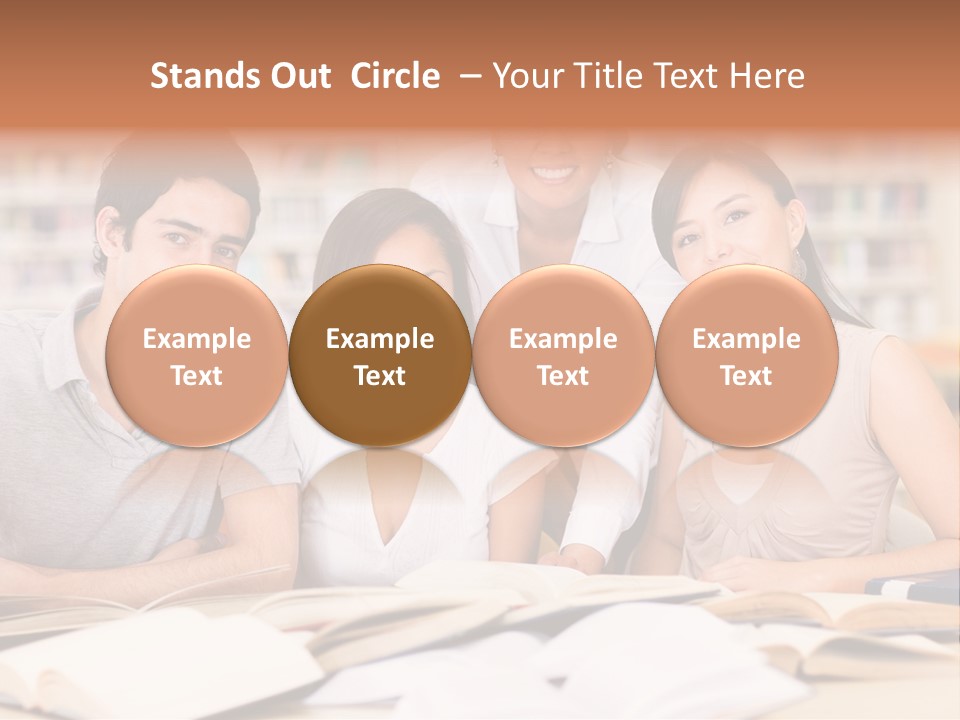 Stands Out Circle – Your Title Text Here

Example Text

Example Text

Example Text

Example Text